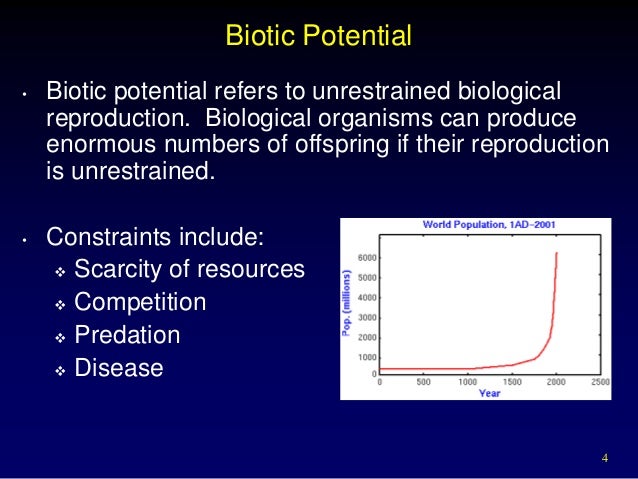 Biotic Potential

• Biotic potential refers to unrestrained biological reproduction. Biological organisms can produce enormous numbers of offspring if their reproduction is unrestrained.

• Constraints include:
  ❖ Scarcity of resources
  ❖ Competition
  ❖ Predation
  ❖ Disease

World Population, 1AD–2001

Pop. (millions)

6000
5000
4000
3000
2000
1000
0

0 500 1000 1500 2000 2500

Year

4